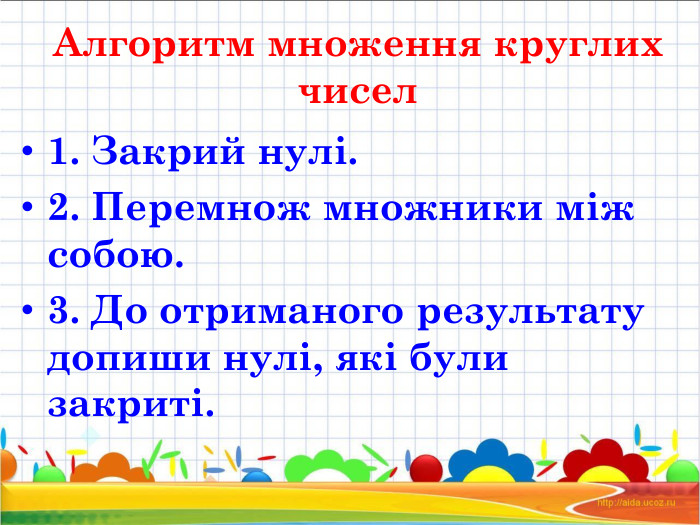 Алгоритм множення круглих чисел

• 1. Закрий нулі.
• 2. Перемнож множники між собою.
• 3. До отриманого результату допиши нулі, які були закриті.

http://aida.ucoz.ru